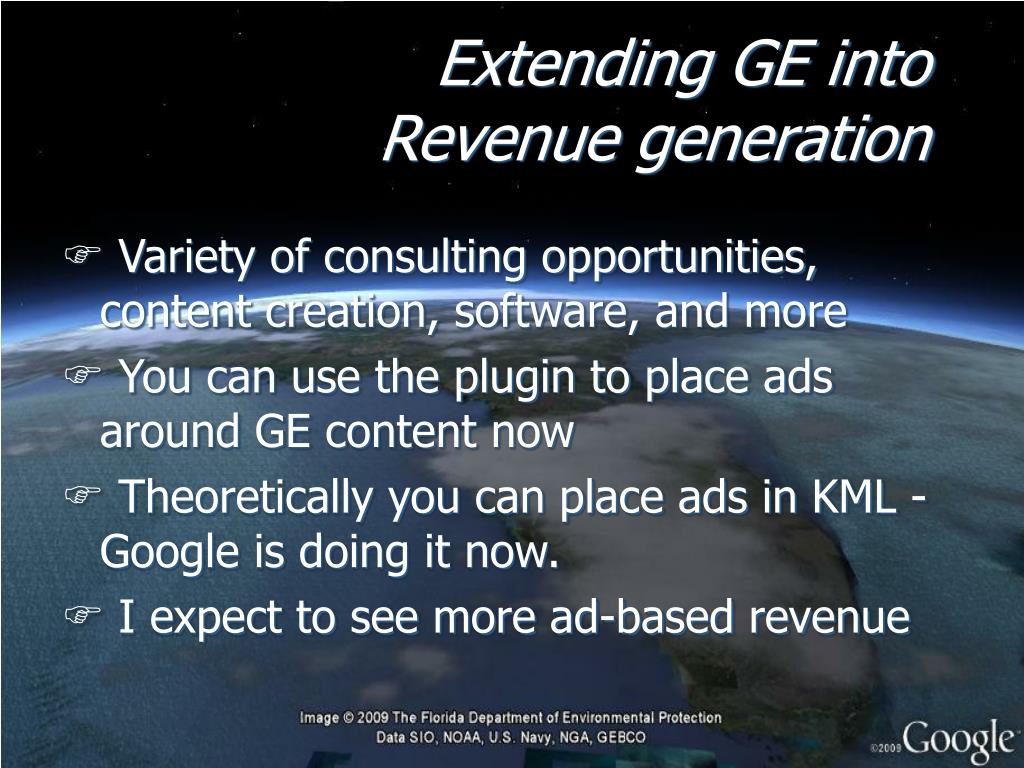 Extending GE into Revenue generation

☞ Variety of consulting opportunities, content creation, software, and more

☞ You can use the plugin to place ads around GE content now

☞ Theoretically you can place ads in KML - Google is doing it now.

☞ I expect to see more ad-based revenue

Image © 2009 The Florida Department of Environmental Protection
Data SIO, NOAA, U.S. Navy, NGA, GEBCO

©2009 Google